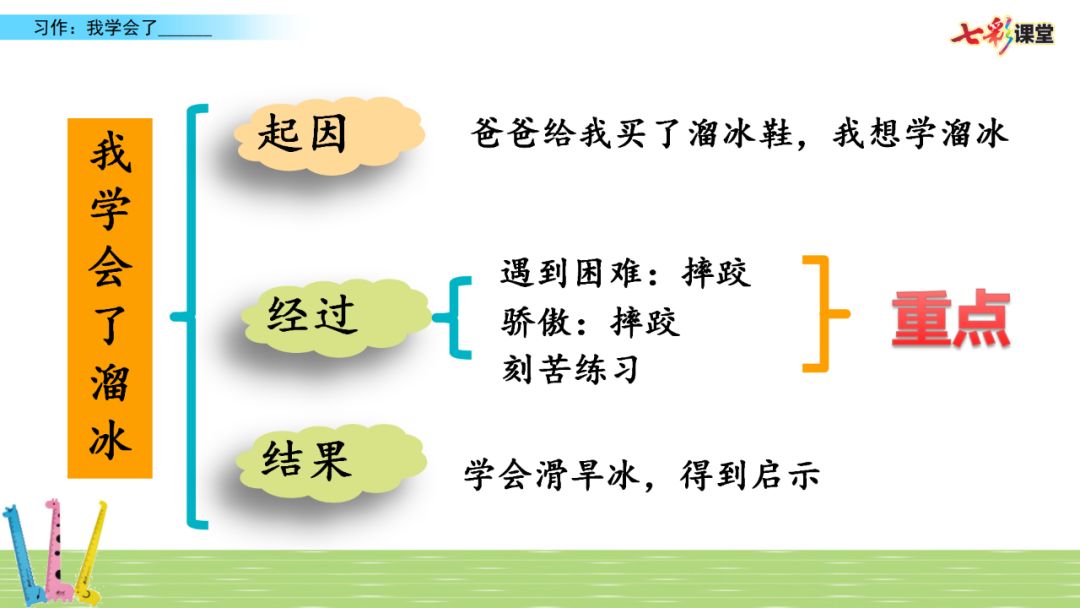 习作：我学会了______

七彩课堂

我学会了溜冰

起因

爸爸给我买了溜冰鞋，我想学溜冰

经过

遇到困难：摔跤
骄傲：摔跤
刻苦练习

重点

结果

学会滑旱冰，得到启示